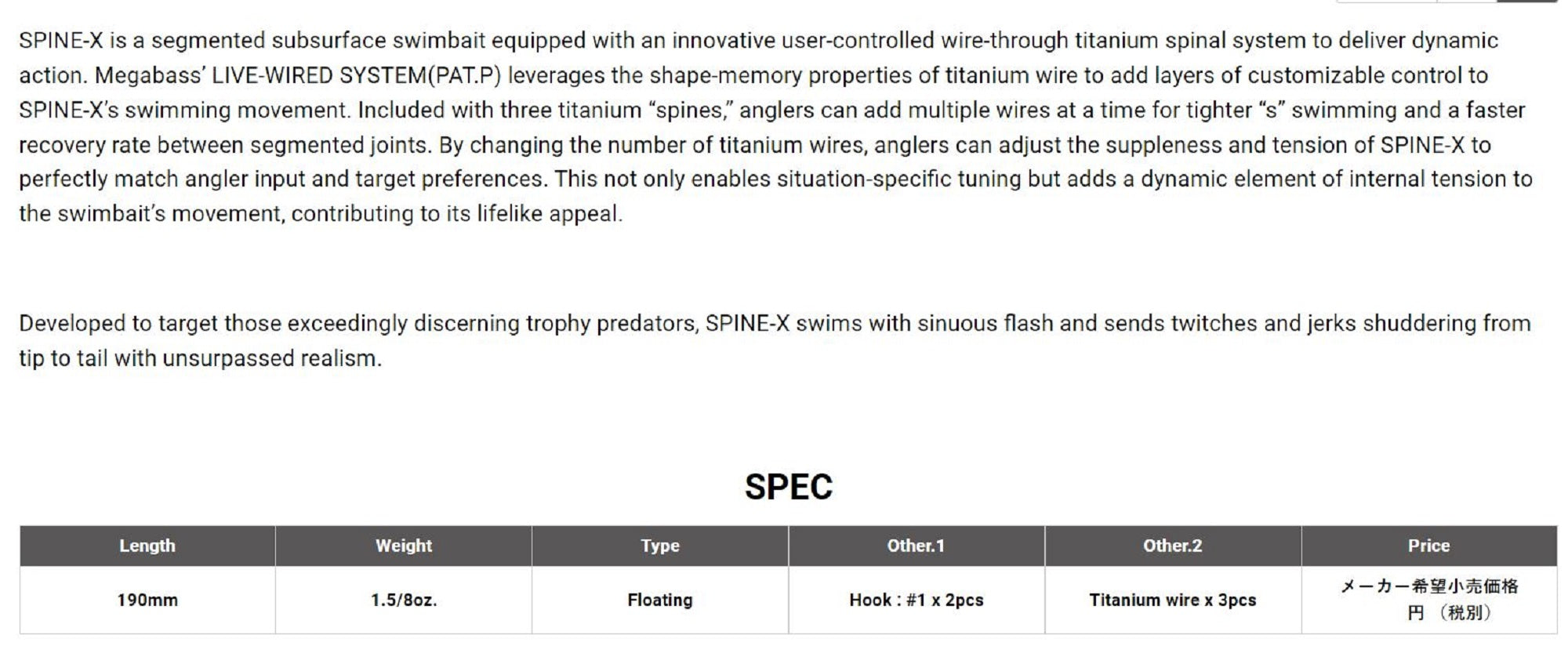 SPINE-X is a segmented subsurface swimbait equipped with an innovative user-controlled wire-through titanium spinal system to deliver dynamic action. Megabass' LIVE-WIRED SYSTEM(PAT.P) leverages the shape-memory properties of titanium wire to add layers of customizable control to SPINE-X's swimming movement. Included with three titanium "spines," anglers can add multiple wires at a time for tighter "s" swimming and a faster recovery rate between segmented joints. By changing the number of titanium wires, anglers can adjust the suppleness and tension of SPINE-X to perfectly match angler input and target preferences. This not only enables situation-specific tuning but adds a dynamic element of internal tension to the swimbait's movement, contributing to its lifelike appeal.

Developed to target those exceedingly discerning trophy predators, SPINE-X swims with sinuous flash and sends twitches and jerks shuddering from tip to tail with unsurpassed realism.

SPEC

| Length | Weight | Type | Other.1 | Other.2 | Price |
|---|---|---|---|---|---|
| 190mm | 1.5/8oz. | Floating | Hook : #1 x 2pcs | Titanium wire x 3pcs | メーカー希望小売価格 円 （税別） |